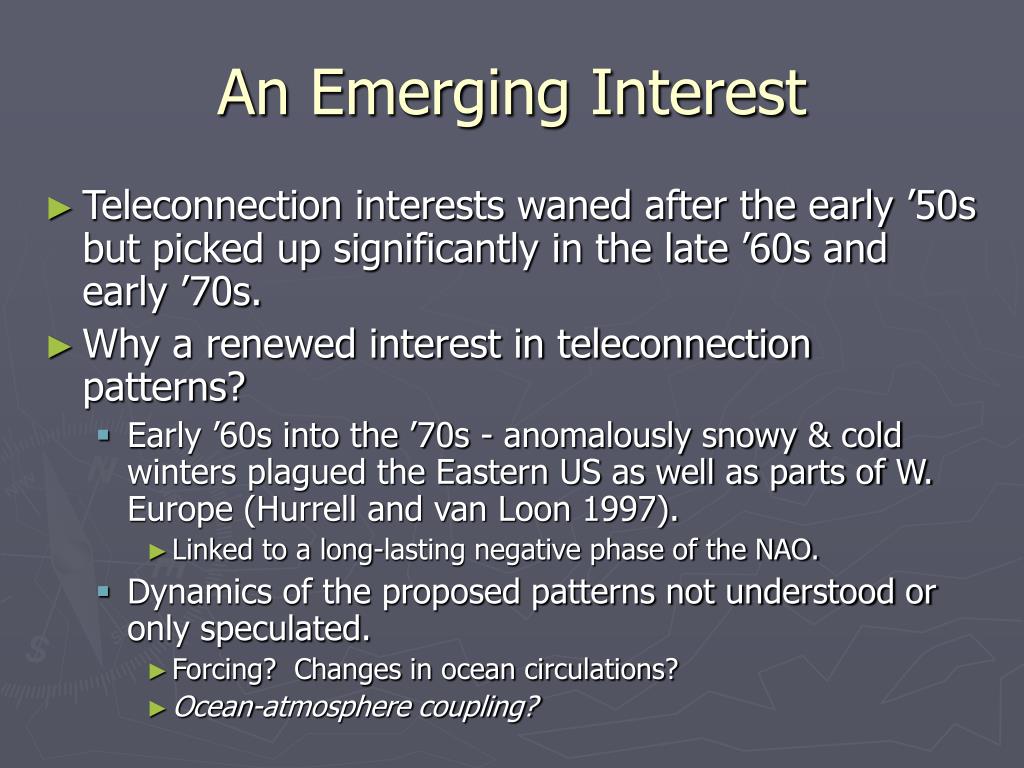 An Emerging Interest

► Teleconnection interests waned after the early ’50s but picked up significantly in the late ’60s and early ’70s.

► Why a renewed interest in teleconnection patterns?

▪ Early ’60s into the ’70s - anomalously snowy & cold winters plagued the Eastern US as well as parts of W. Europe (Hurrell and van Loon 1997).

► Linked to a long-lasting negative phase of the NAO.

▪ Dynamics of the proposed patterns not understood or only speculated.

► Forcing? Changes in ocean circulations?

► Ocean-atmosphere coupling?